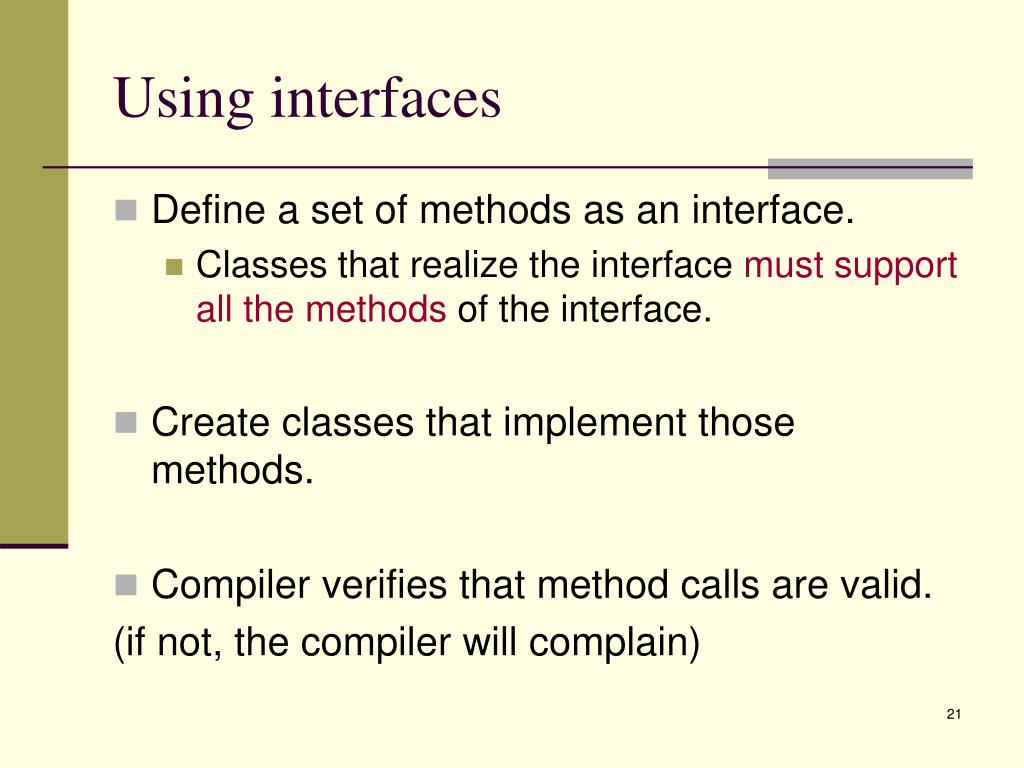 Using interfaces

Define a set of methods as an interface.

Classes that realize the interface must support all the methods of the interface.

Create classes that implement those methods.

Compiler verifies that method calls are valid.

(if not, the compiler will complain)

21